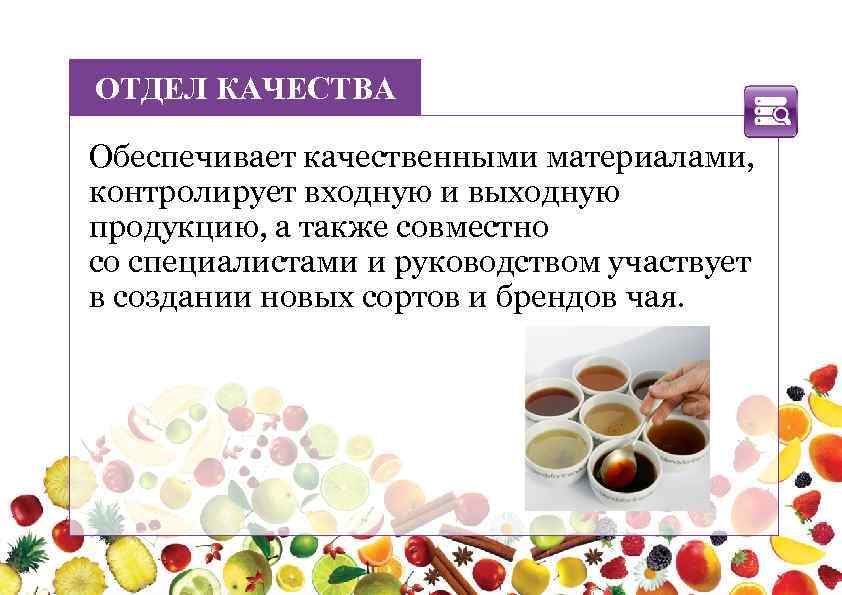 ОТДЕЛ КАЧЕСТВА

Обеспечивает качественными материалами, контролирует входную и выходную продукцию, а также совместно со специалистами и руководством участвует в создании новых сортов и брендов чая.